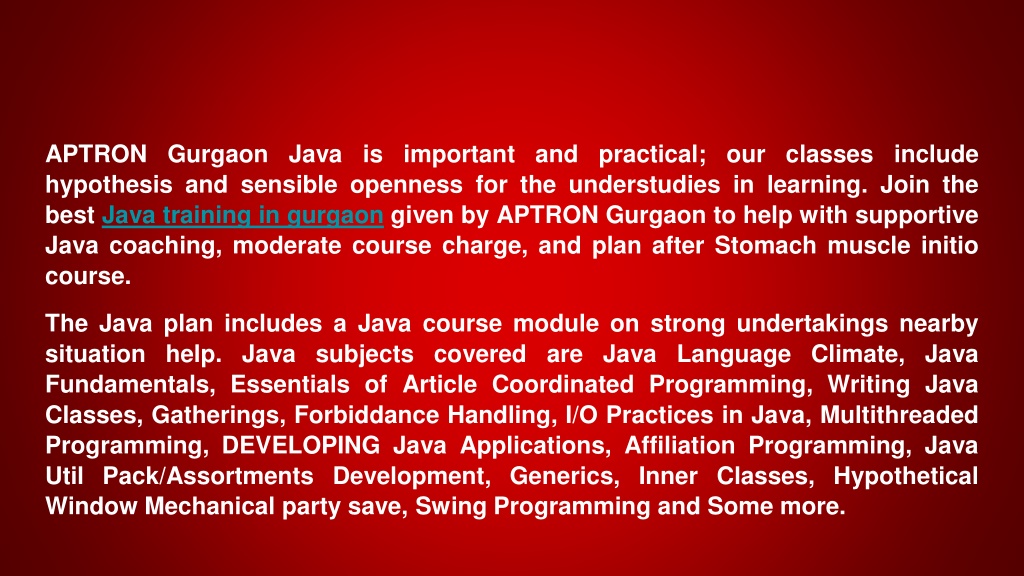 APTRON Gurgaon Java is important and practical; our classes include hypothesis and sensible openness for the understudies in learning. Join the best Java training in gurgaon given by APTRON Gurgaon to help with supportive Java coaching, moderate course charge, and plan after Stomach muscle initio course.

The Java plan includes a Java course module on strong undertakings nearby situation help. Java subjects covered are Java Language Climate, Java Fundamentals, Essentials of Article Coordinated Programming, Writing Java Classes, Gatherings, Forbiddance Handling, I/O Practices in Java, Multithreaded Programming, DEVELOPING Java Applications, Affiliation Programming, Java Util Pack/Assortments Development, Generics, Inner Classes, Hypothetical Window Mechanical party save, Swing Programming and Some more.